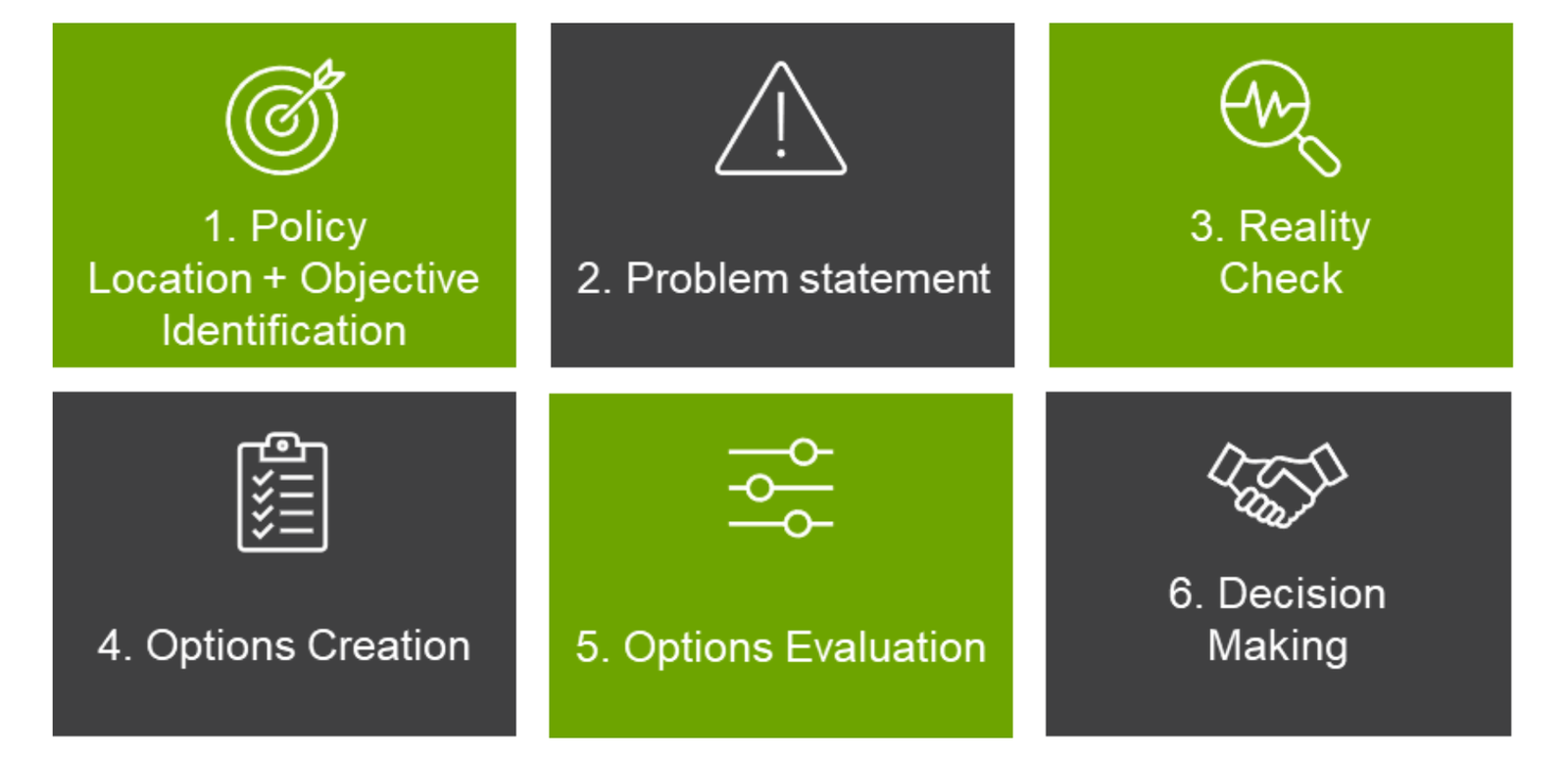 1. Policy Location + Objective Identification

2. Problem statement

3. Reality Check

4. Options Creation

5. Options Evaluation

6. Decision Making